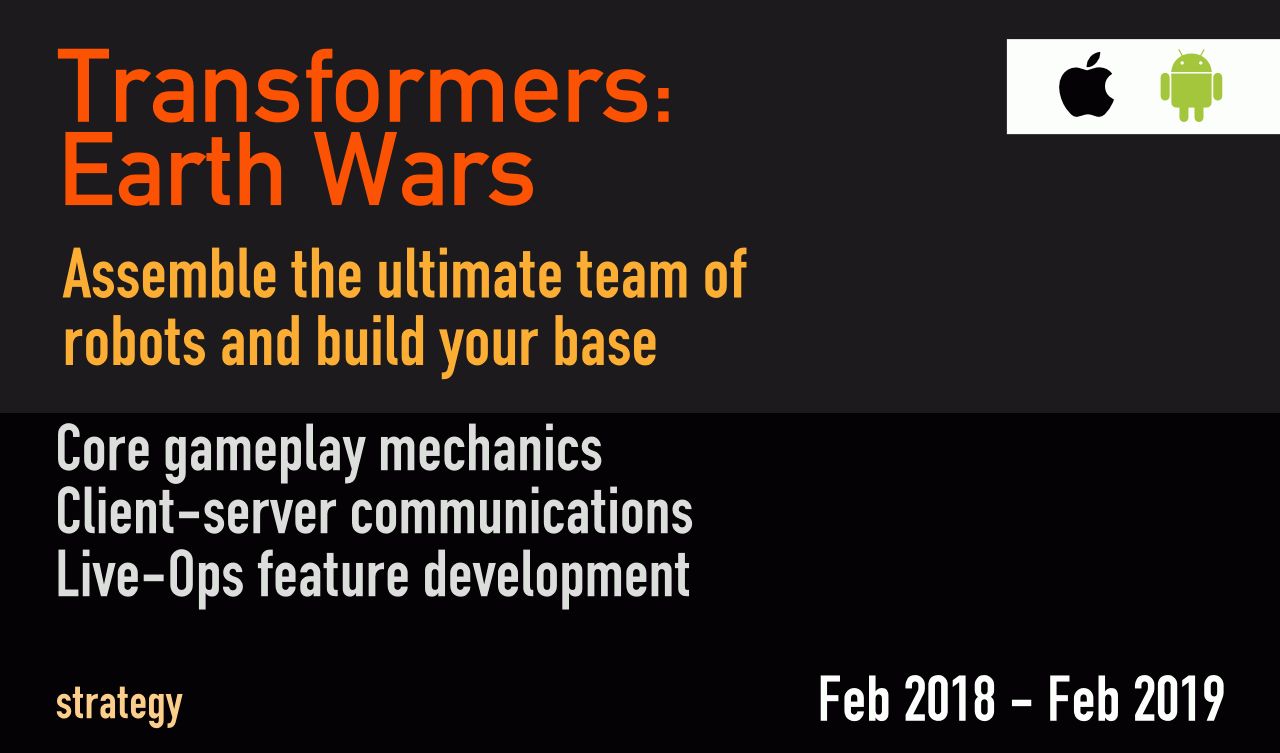 Transformers: Earth Wars

Assemble the ultimate team of robots and build your base

Core gameplay mechanics
Client-server communications
Live-Ops feature development

strategy

Feb 2018 - Feb 2019